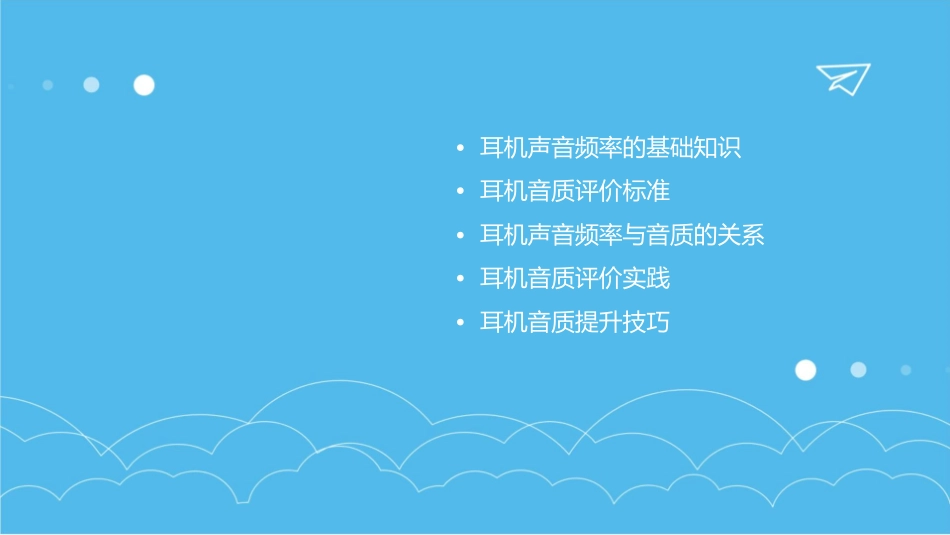 • 耳机声音频率的基础知识
• 耳机音质评价标准
• 耳机声音频率与音质的关系
• 耳机音质评价实践
• 耳机音质提升技巧